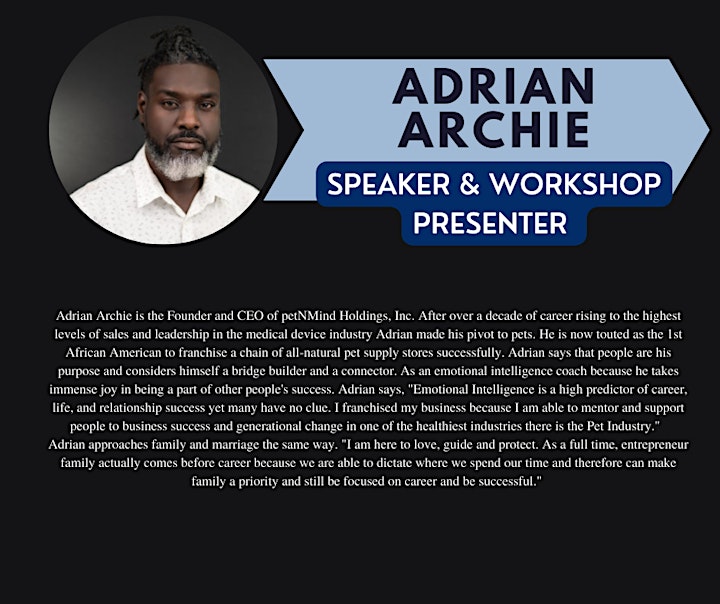 ADRIAN ARCHIE

SPEAKER & WORKSHOP PRESENTER

Adrian Archie is the Founder and CEO of petNMind Holdings, Inc. After over a decade of career rising to the highest levels of sales and leadership in the medical device industry Adrian made his pivot to pets. He is now touted as the 1st African American to franchise a chain of all-natural pet supply stores successfully. Adrian says that people are his purpose and considers himself a bridge builder and a connector. As an emotional intelligence coach because he takes immense joy in being a part of other people's success. Adrian says, "Emotional Intelligence is a high predictor of career, life, and relationship success yet many have no clue. I franchised my business because I am able to mentor and support people to business success and generational change in one of the healthiest industries there is the Pet Industry."
Adrian approaches family and marriage the same way. "I am here to love, guide and protect. As a full time, entrepreneur family actually comes before career because we are able to dictate where we spend our time and therefore can make family a priority and still be focused on career and be successful."